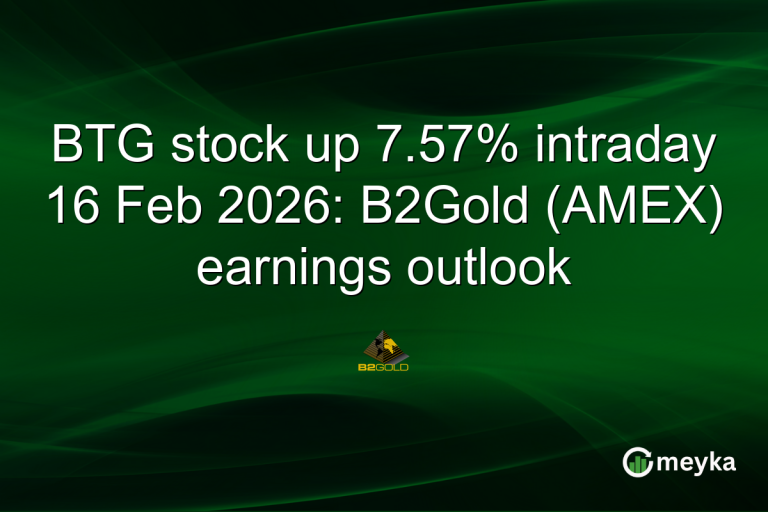 BTG stock up 7.57% intraday 16 Feb 2026: B2Gold (AMEX) earnings outlook

B2GOLD

meyka